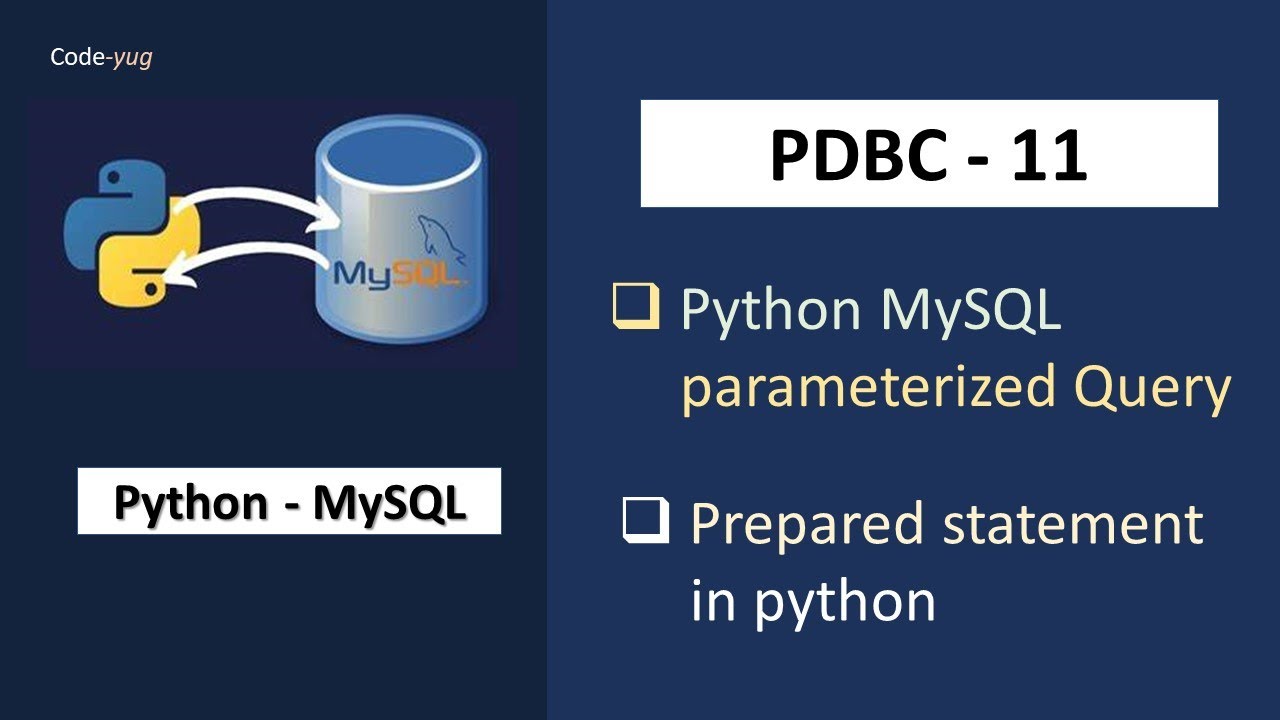 Code-yug

MySQL

Python - MySQL

PDBC - 11

❑ Python MySQL parameterized Query

❑ Prepared statement in python